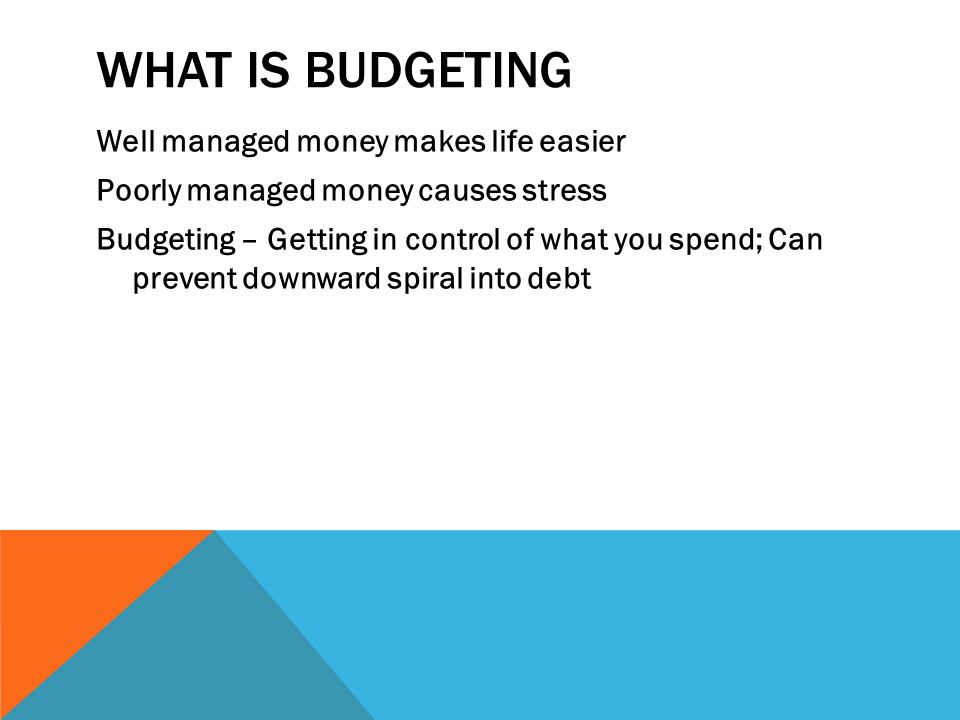 WHAT IS BUDGETING

Well managed money makes life easier

Poorly managed money causes stress

Budgeting – Getting in control of what you spend; Can prevent downward spiral into debt